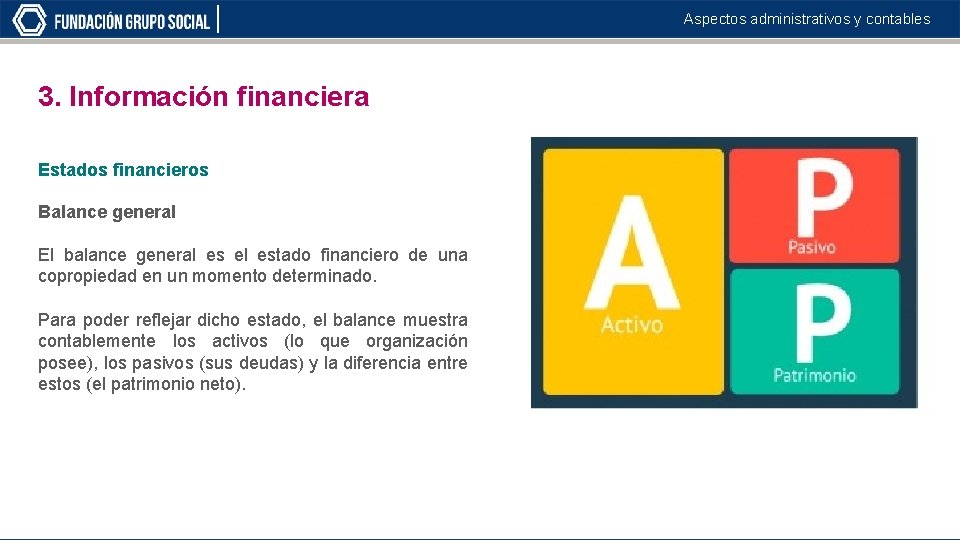 FUNDACIÓN GRUPO SOCIAL

Aspectos administrativos y contables

3. Información financiera

Estados financieros

Balance general

El balance general es el estado financiero de una copropiedad en un momento determinado.

Para poder reflejar dicho estado, el balance muestra contablemente los activos (lo que organización posee), los pasivos (sus deudas) y la diferencia entre estos (el patrimonio neto).

A
Activo

P
Pasivo

P
Patrimonio